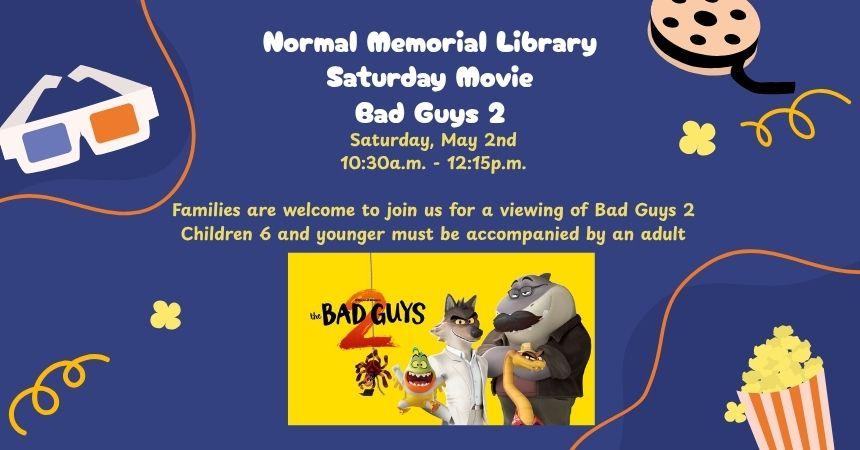 Normal Memorial Library
Saturday Movie
Bad Guys 2
Saturday, May 2nd
10:30a.m. - 12:15p.m.

Families are welcome to join us for a viewing of Bad Guys 2
Children 6 and younger must be accompanied by an adult

the BAD GUYS 2